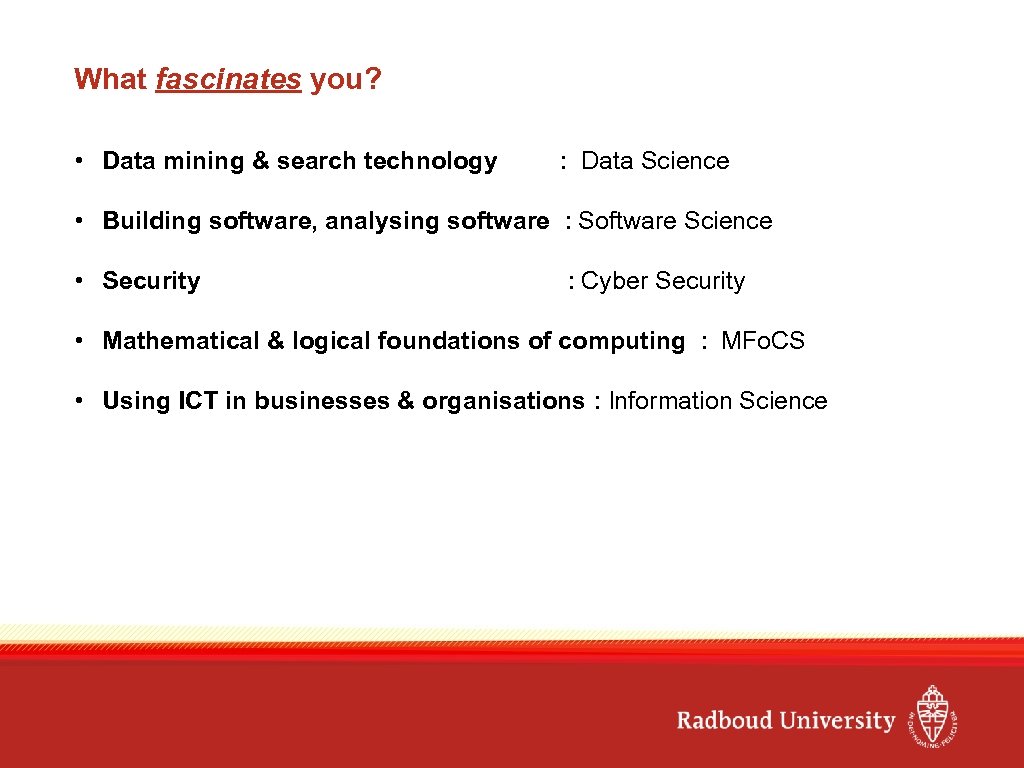 What fascinates you?

• Data mining & search technology : Data Science

• Building software, analysing software : Software Science

• Security : Cyber Security

• Mathematical & logical foundations of computing : MFo.CS

• Using ICT in businesses & organisations : Information Science

Radboud University